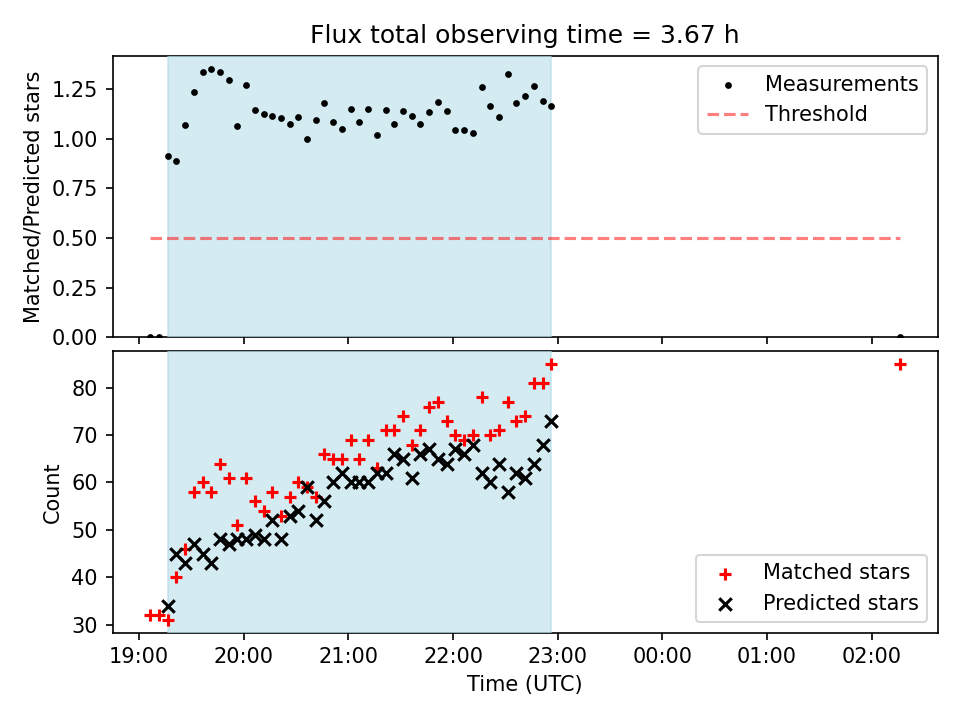 Flux total observing time = 3.67 h

Matched/Predicted stars

1.25
1.00
0.75
0.50
0.25
0.00

Measurements
Threshold

Count

80
70
60
50
40
30

Matched stars
Predicted stars

19:00
20:00
21:00
22:00
23:00
00:00
01:00
02:00

Time (UTC)